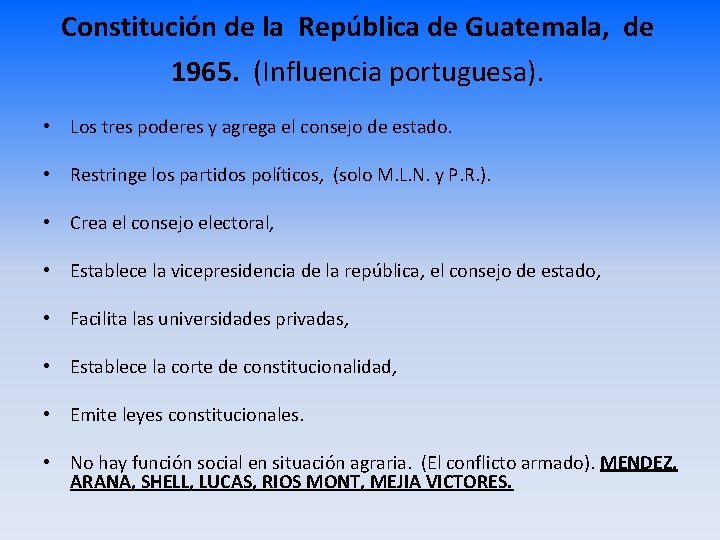 Constitución de la República de Guatemala, de 1965. (Influencia portuguesa).

• Los tres poderes y agrega el consejo de estado.

• Restringe los partidos políticos, (solo M.L.N. y P.R.).

• Crea el consejo electoral,

• Establece la vicepresidencia de la república, el consejo de estado,

• Facilita las universidades privadas,

• Establece la corte de constitucionalidad,

• Emite leyes constitucionales.

• No hay función social en situación agraria. (El conflicto armado). MENDEZ, ARANA, SHELL, LUCAS, RIOS MONT, MEJIA VICTORES.